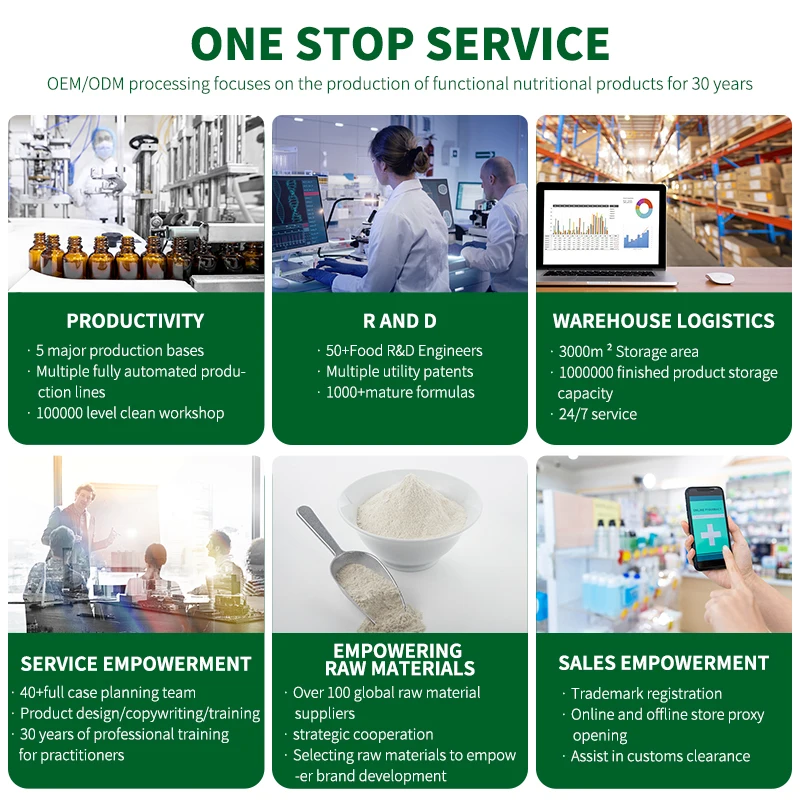 ONE STOP SERVICE

OEM/ODM processing focuses on the production of functional nutritional products for 30 years

PRODUCTIVITY
· 5 major production bases
· Multiple fully automated production lines
· 100000 level clean workshop

R AND D
· 50+Food R&D Engineers
· Multiple utility patents
· 1000+mature formulas

WAREHOUSE LOGISTICS
· 3000m ² Storage area
· 1000000 finished product storage capacity
· 24/7 service

SERVICE EMPOWERMENT
· 40+full case planning team
· Product design/copywriting/training
· 30 years of professional training for practitioners

EMPOWERING RAW MATERIALS
· Over 100 global raw material suppliers
· strategic cooperation
· Selecting raw materials to empower brand development

SALES EMPOWERMENT
· Trademark registration
· Online and offline store proxy opening
· Assist in customs clearance